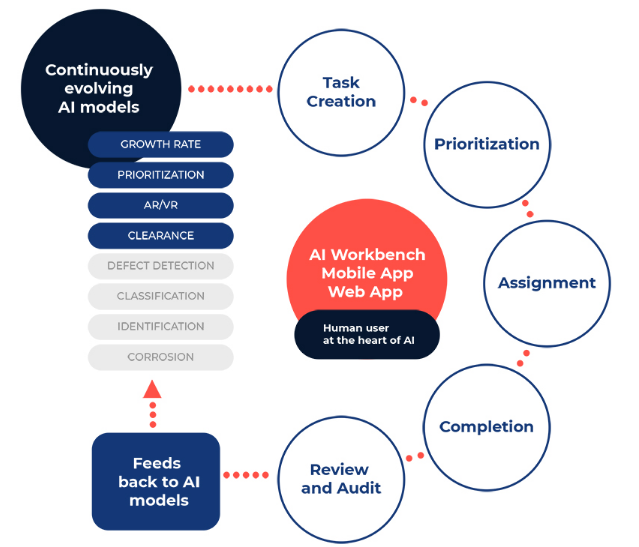 Continuously evolving AI models

GROWTH RATE

PRIORITIZATION

AR/VR

CLEARANCE

DEFECT DETECTION

CLASSIFICATION

IDENTIFICATION

CORROSION

Task Creation

Prioritization

Assignment

Completion

Review and Audit

Feeds back to AI models

AI Workbench
Mobile App
Web App

Human user at the heart of AI